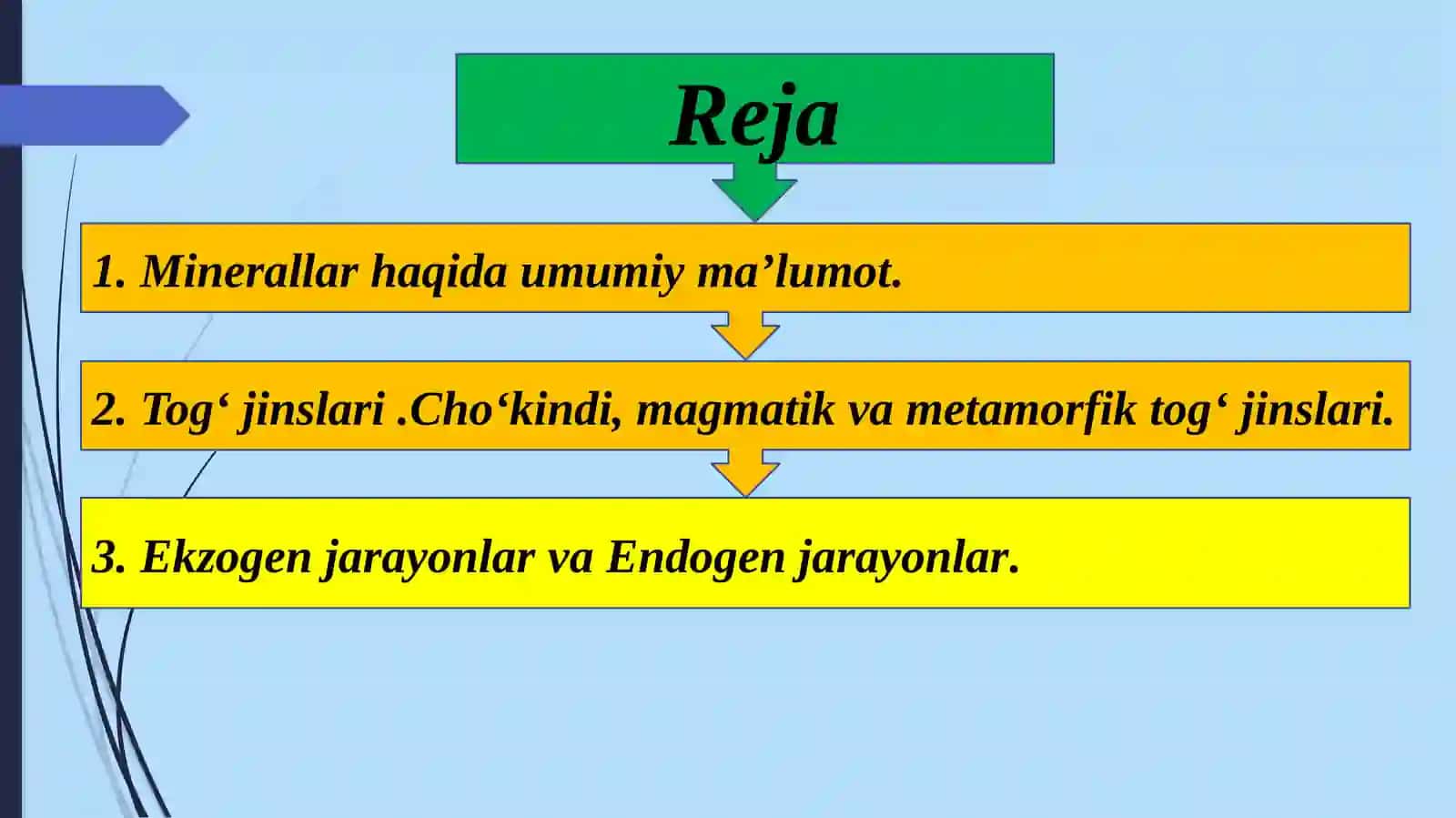 Reja

1. Minerallar haqida umumiy ma’lumot.

2. Tog‘ jinslari .Cho‘kindi, magmatik va metamorfik tog‘ jinslari.

3. Ekzogen jarayonlar va Endogen jarayonlar.